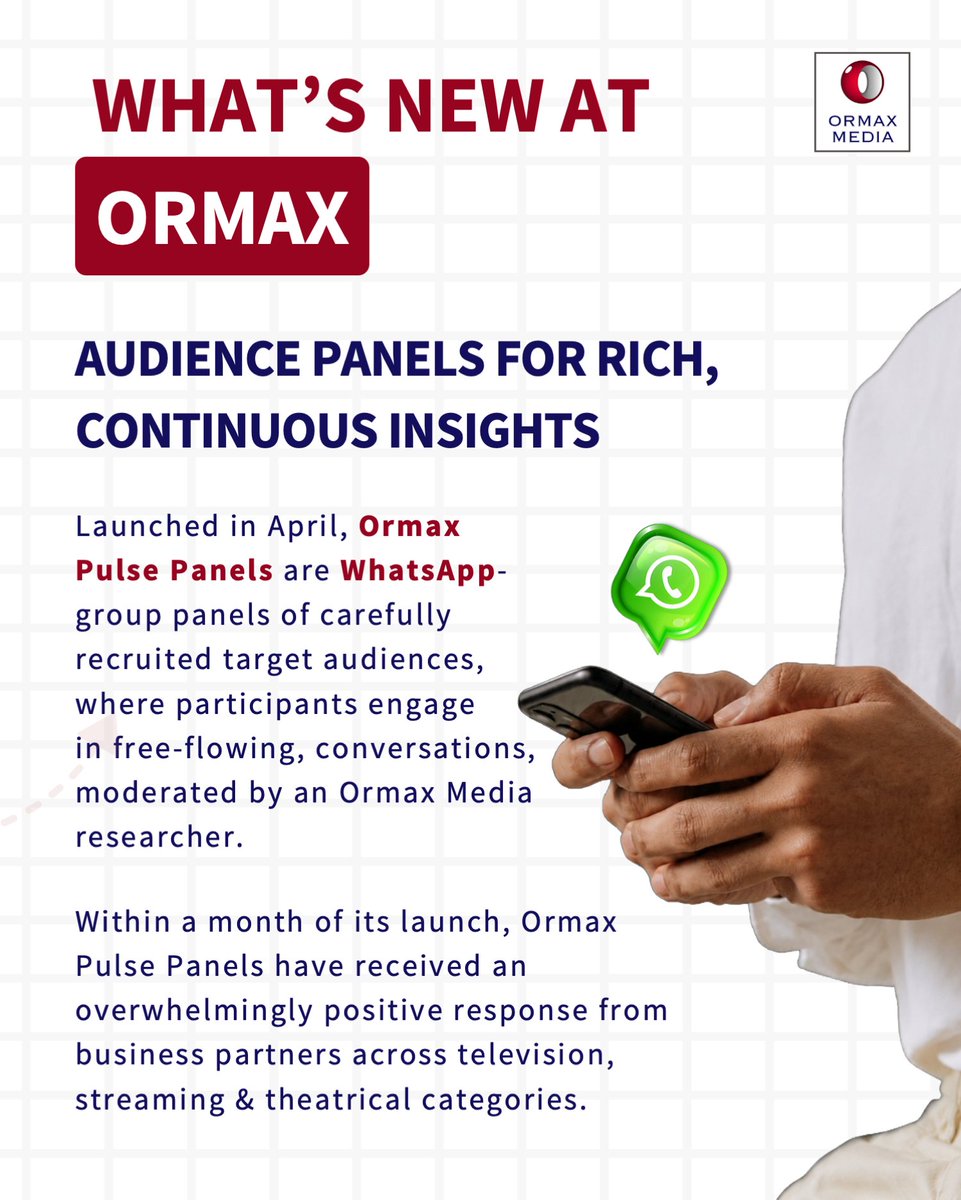 WHAT'S NEW AT
ORMAX

ORMAX MEDIA

AUDIENCE PANELS FOR RICH, CONTINUOUS INSIGHTS

Launched in April, Ormax Pulse Panels are WhatsApp-group panels of carefully recruited target audiences, where participants engage in free-flowing, conversations, moderated by an Ormax Media researcher.

Within a month of its launch, Ormax Pulse Panels have received an overwhelmingly positive response from business partners across television, streaming & theatrical categories.